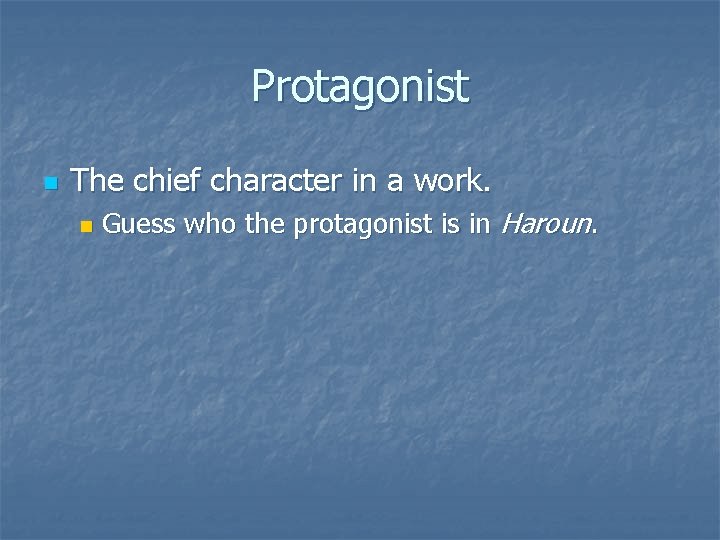 Protagonist

The chief character in a work.

Guess who the protagonist is in Haroun.